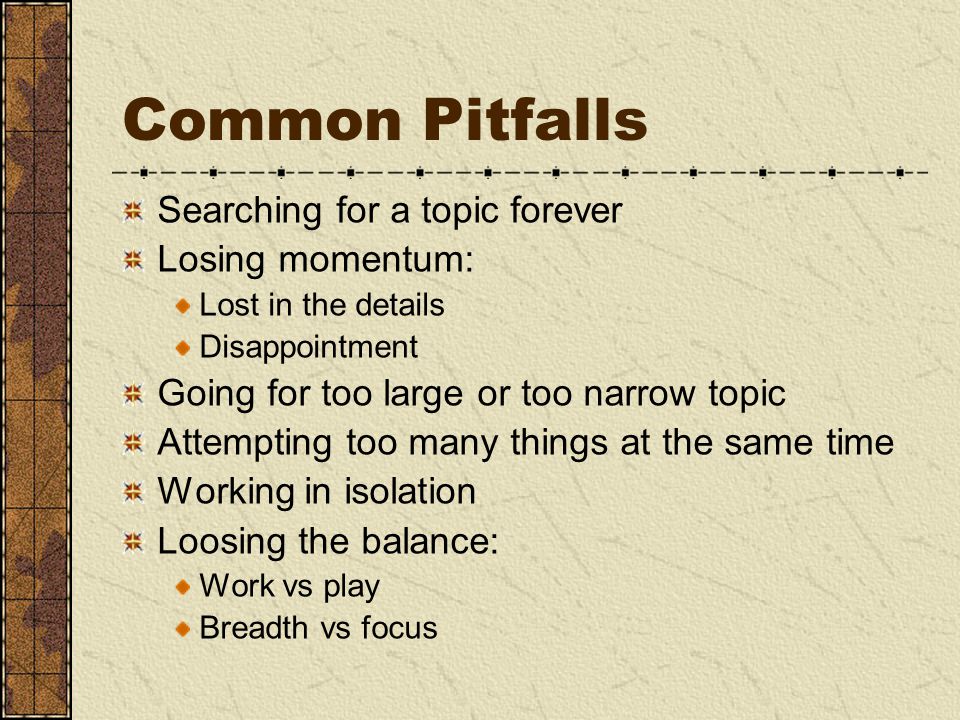 Common Pitfalls

Searching for a topic forever
Losing momentum:
Lost in the details
Disappointment
Going for too large or too narrow topic
Attempting too many things at the same time
Working in isolation
Loosing the balance:
Work vs play
Breadth vs focus